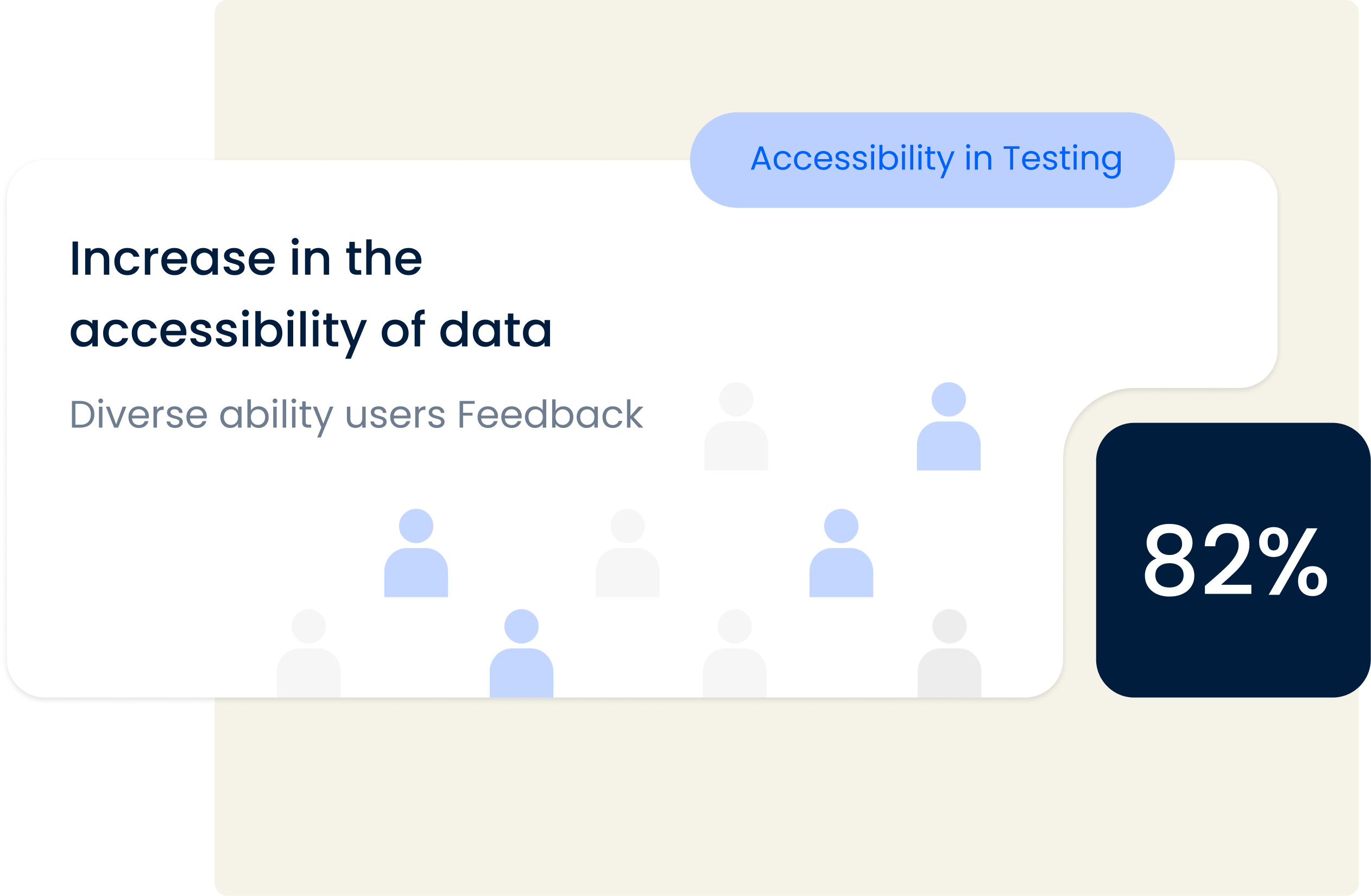 Accessibility in Testing

Increase in the accessibility of data

Diverse ability users Feedback

82%